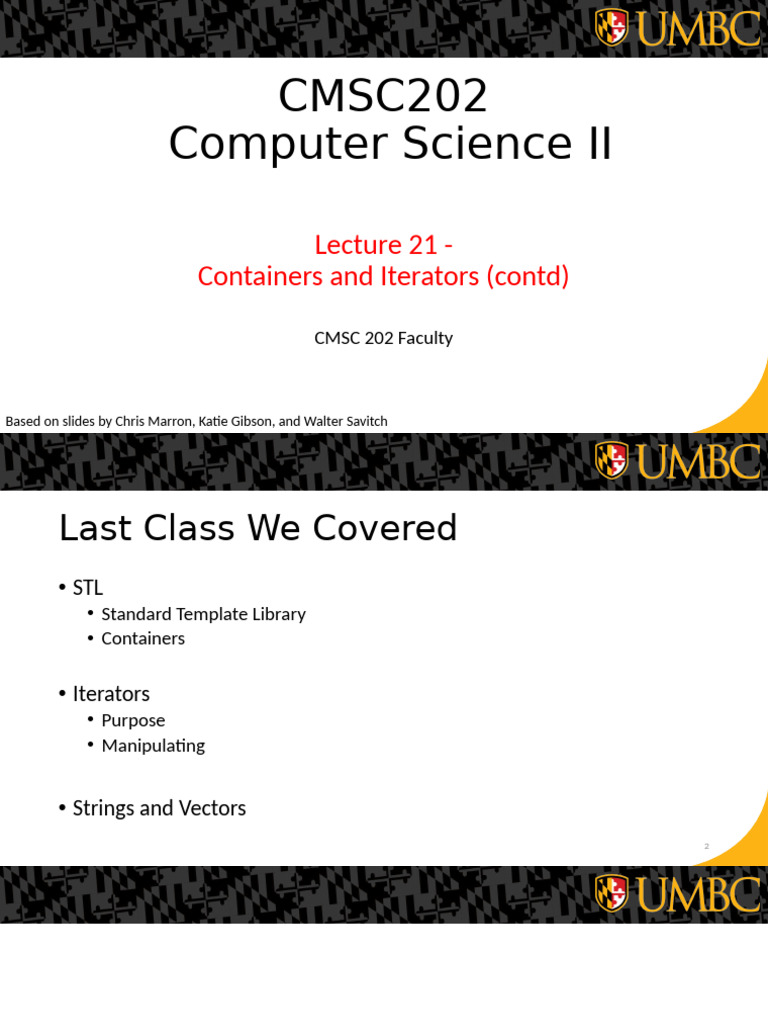 UMBC

CMSC202
Computer Science II

Lecture 21 -
Containers and Iterators (contd)

CMSC 202 Faculty

Based on slides by Chris Marron, Katie Gibson, and Walter Savitch

UMBC

Last Class We Covered

• STL
  • Standard Template Library
  • Containers

• Iterators
  • Purpose
  • Manipulating

• Strings and Vectors

2

UMBC